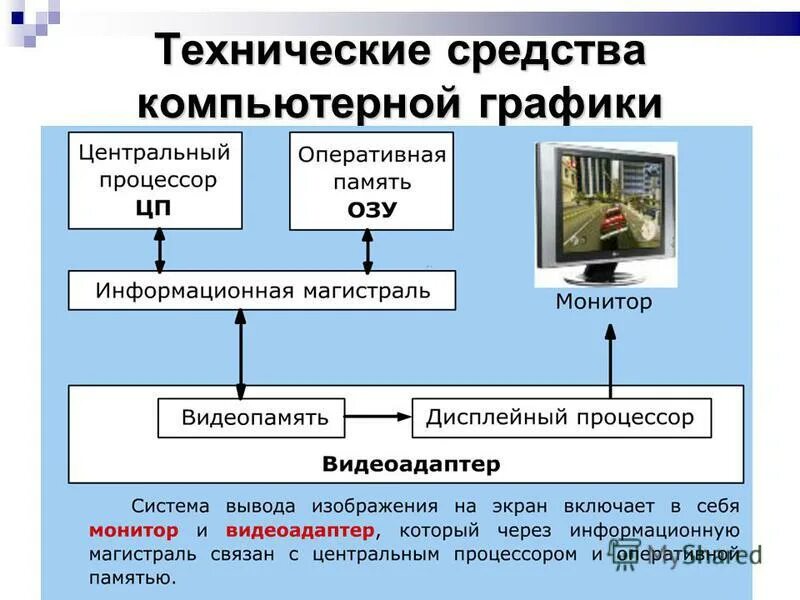 Технические средства компьютерной графики

Центральный процессор ЦП

Оперативная память ОЗУ

Информационная магистраль

Монитор

Видеопамять

Дисплейный процессор

Видеоадаптер

Система вывода изображения на экран включает в себя монитор и видеоадаптер, который через информационную магистраль связан с центральным процессором и оперативной памятью.

MyShared